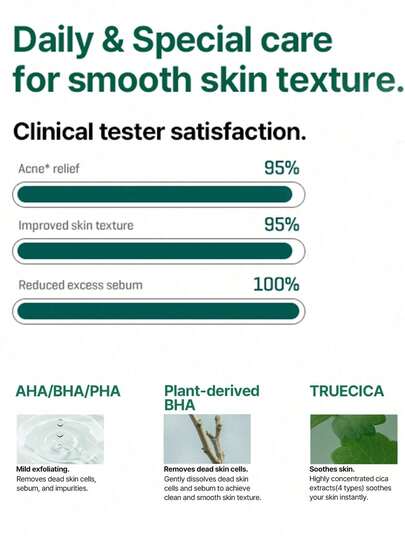 Daily & Special care for smooth skin texture.

Clinical tester satisfaction.

Acne* relief 95%

Improved skin texture 95%

Reduced excess sebum 100%

AHA/BHA/PHA

Mild exfoliating.
Removes dead skin cells, sebum, and impurities.

Plant-derived BHA

Removes dead skin cells.
Gently dissolves dead skin cells and sebum to achieve clean and smooth skin texture.

TRUECICA

Soothes skin.
Highly concentrated cica extracts(4 types) soothes your skin instantly.